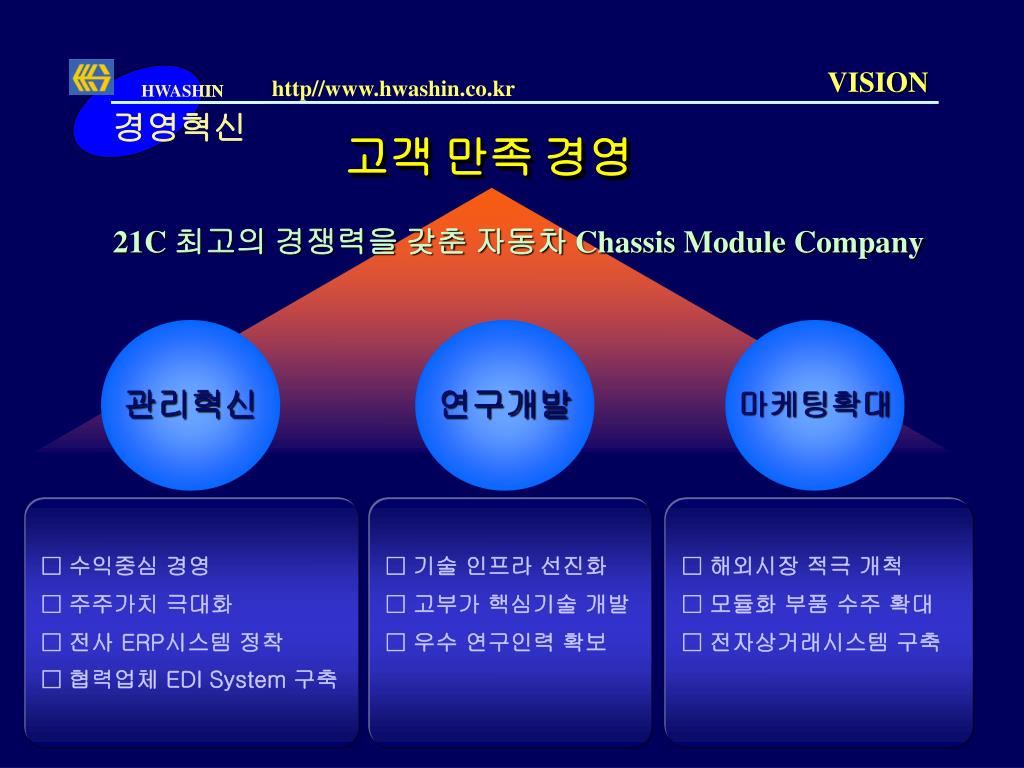 HWASHIN http//www.hwashin.co.kr VISION

경영혁신

고객 만족 경영

21C 최고의 경쟁력을 갖춘 자동차 Chassis Module Company

관리혁신

연구개발

마케팅확대

□ 수익중심 경영
□ 주주가치 극대화
□ 전사 ERP시스템 정착
□ 협력업체 EDI System 구축

□ 기술 인프라 선진화
□ 고부가 핵심기술 개발
□ 우수 연구인력 확보

□ 해외시장 적극 개척
□ 모듈화 부품 수주 확대
□ 전자상거래시스템 구축